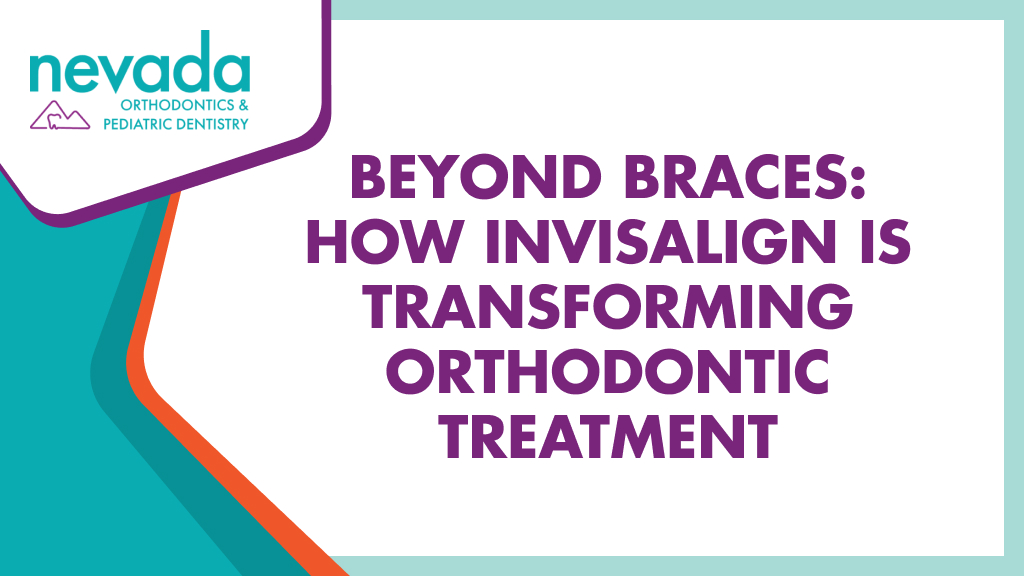 nevada
ORTHODONTICS &
PEDIATRIC DENTISTRY

BEYOND BRACES: HOW INVISALIGN IS TRANSFORMING ORTHODONTIC TREATMENT